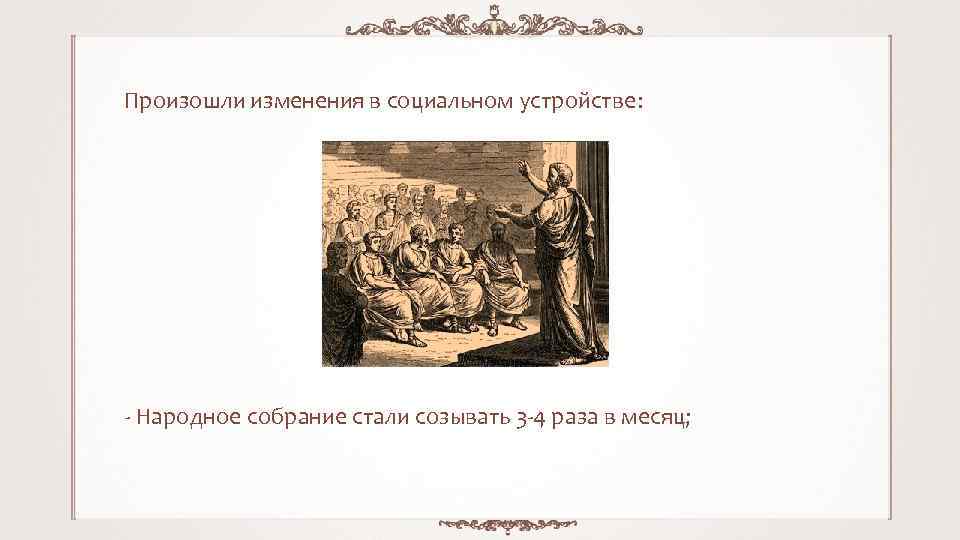 Произошли изменения в социальном устройстве:

- Народное собрание стали созывать 3-4 раза в месяц;